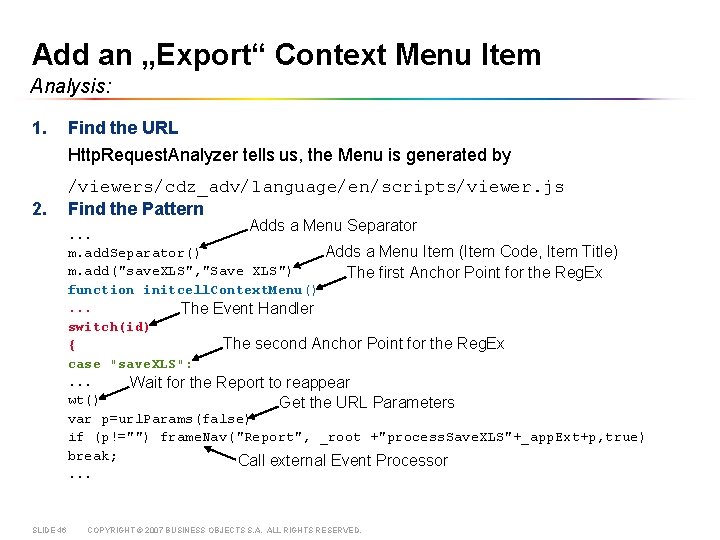 Add an „Export“ Context Menu Item
Analysis:

1. Find the URL
HttpRequestAnalyzer tells us, the Menu is generated by
/viewers/cdz_adv/language/en/scripts/viewer.js

2. Find the Pattern
...
m.addSeparator()
m.add("saveXLS","Save XLS")
function initcellContextMenu()
...
switch(id)
{
case "saveXLS":
...
wt()
var p=urlParams(false)
if (p!="") frameNav("Report", _root +"processSaveXLS"+_appExt+p,true)
break;
...

Adds a Menu Separator
Adds a Menu Item (Item Code, Item Title)
The first Anchor Point for the RegEx
The Event Handler
The second Anchor Point for the RegEx
Wait for the Report to reappear
Get the URL Parameters
Call external Event Processor

SLIDE 46 COPYRIGHT © 2007 BUSINESS OBJECTS S.A. ALL RIGHTS RESERVED.